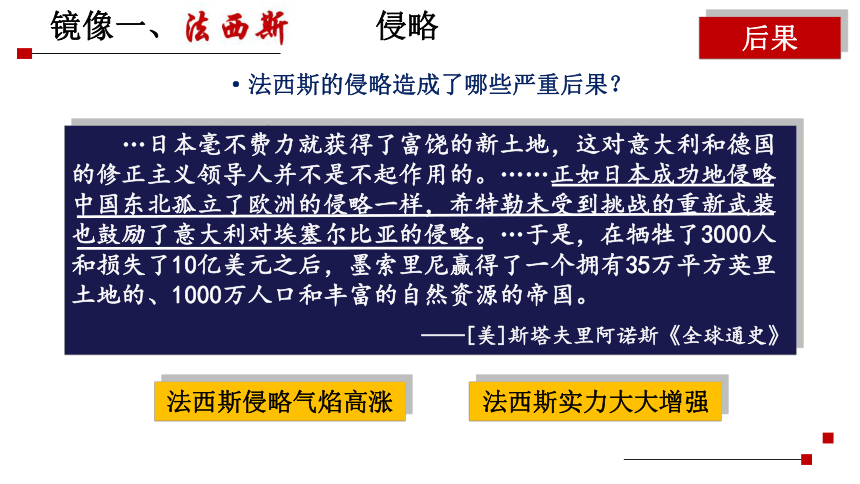 镜像一、法西斯 侵略

后果

• 法西斯的侵略造成了哪些严重后果?

…日本毫不费力就获得了富饶的新土地，这对意大利和德国的修正主义领导人并不是不起作用的。……正如日本成功地侵略中国东北孤立了欧洲的侵略一样，希特勒未受到挑战的重新武装也鼓励了意大利对埃塞尔比亚的侵略。…于是，在牺牲了3000人和损失了10亿美元之后，墨索里尼赢得了一个拥有35万平方英里土地的、1000万人口和丰富的自然资源的帝国。

——[美]斯塔夫里阿诺斯《全球通史》

法西斯侵略气焰高涨

法西斯实力大大增强